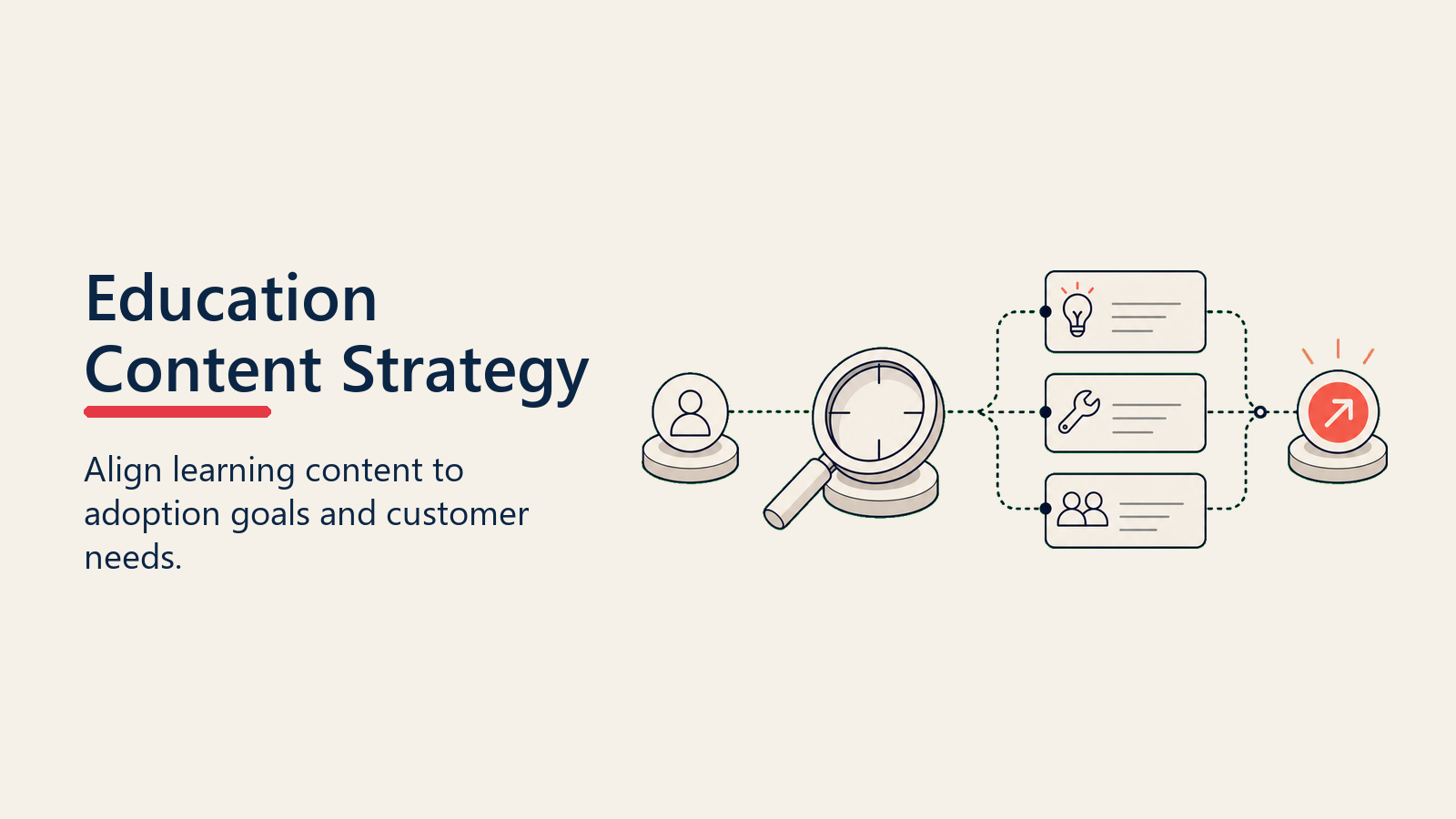 Education
Content Strategy

Align learning content to adoption goals and customer needs.